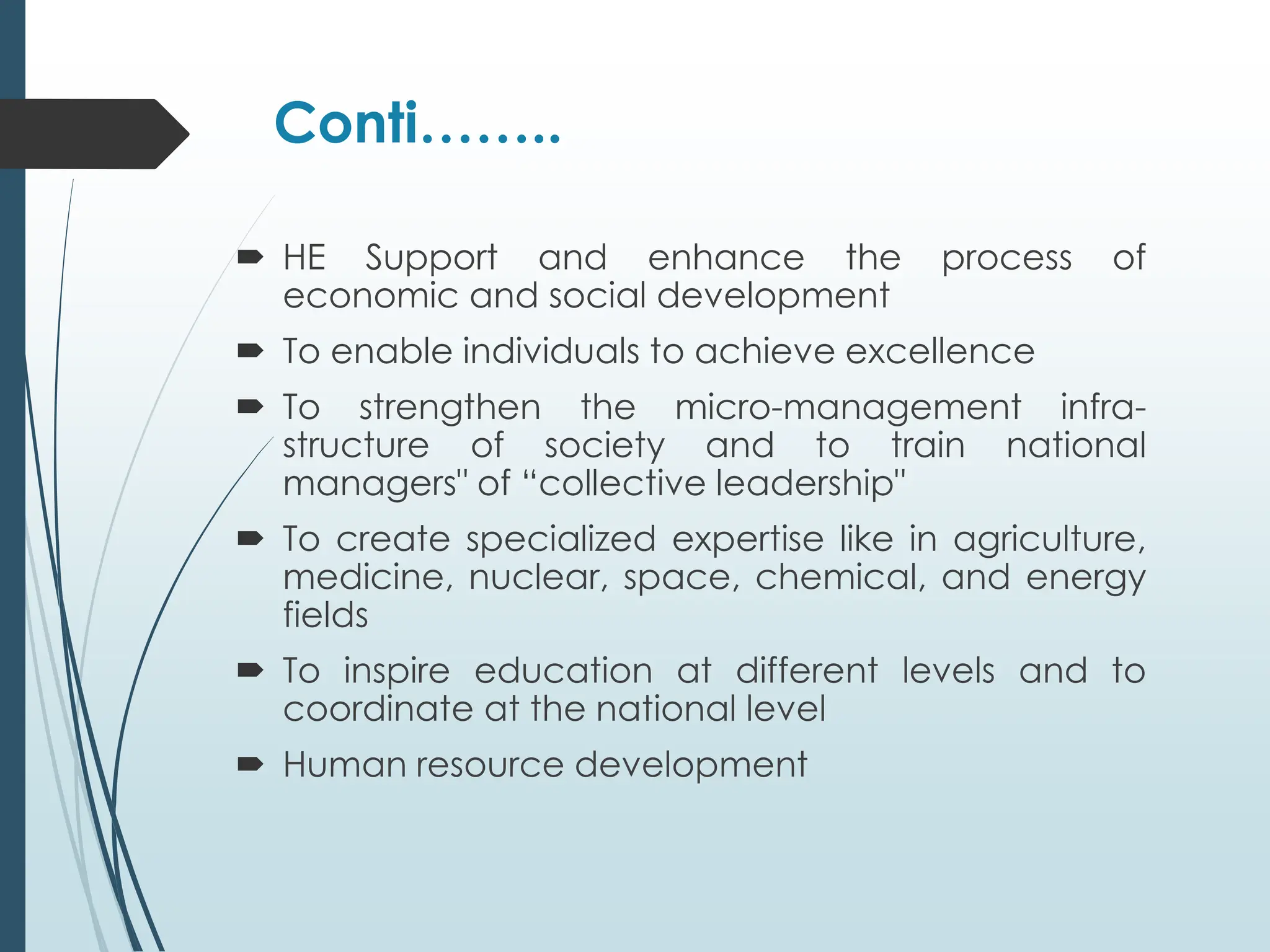 Conti……..

➨ HE Support and enhance the process of economic and social development

➨ To enable individuals to achieve excellence

➨ To strengthen the micro-management infrastructure of society and to train national managers" of “collective leadership"

➨ To create specialized expertise like in agriculture, medicine, nuclear, space, chemical, and energy fields

➨ To inspire education at different levels and to coordinate at the national level

➨ Human resource development